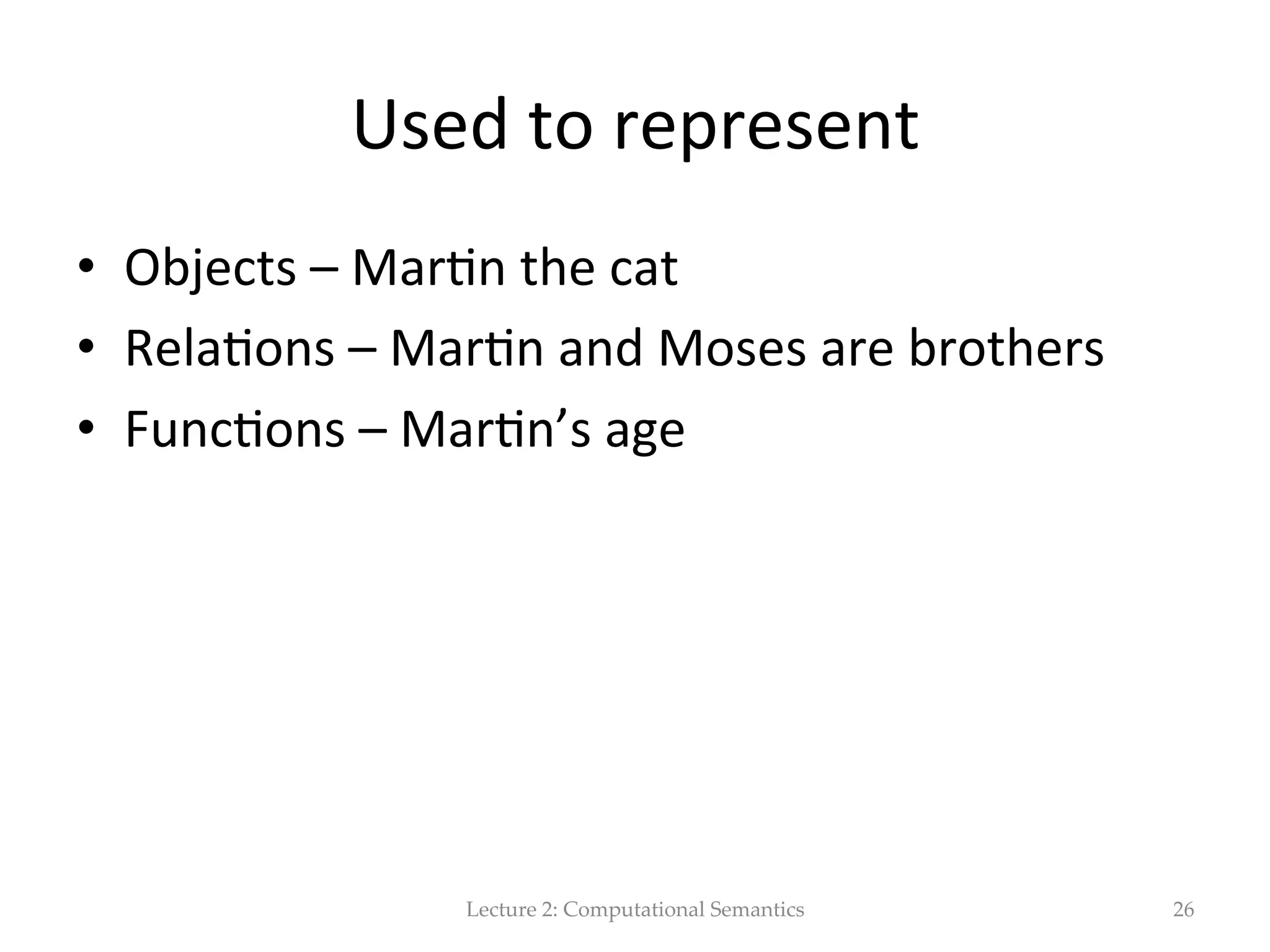 Used to represent

• Objects – Martin the cat
• Relations – Martin and Moses are brothers
• Functions – Martin's age

Lecture 2: Computational Semantics

26